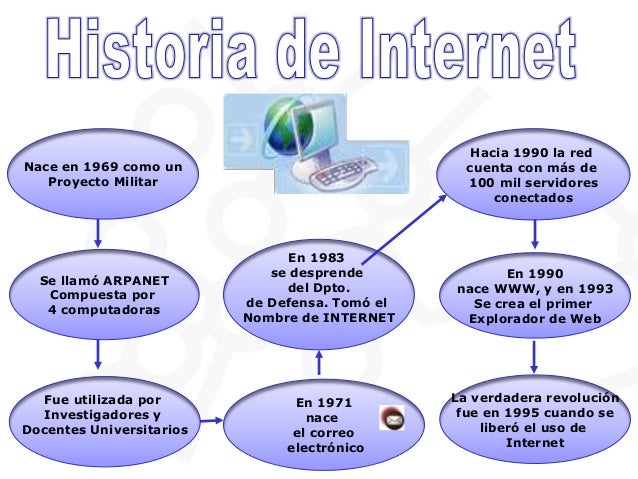 Historia de Internet

Nace en 1969 como un Proyecto Militar

Se llamó ARPANET Compuesta por 4 computadoras

Fue utilizada por Investigadores y Docentes Universitarios

En 1971 nace el correo electrónico

En 1983 se desprende del Dpto. de Defensa. Tomó el Nombre de INTERNET

Hacia 1990 la red cuenta con más de 100 mil servidores conectados

En 1990 nace WWW, y en 1993 Se crea el primer Explorador de Web

La verdadera revolución fue en 1995 cuando se liberó el uso de Internet